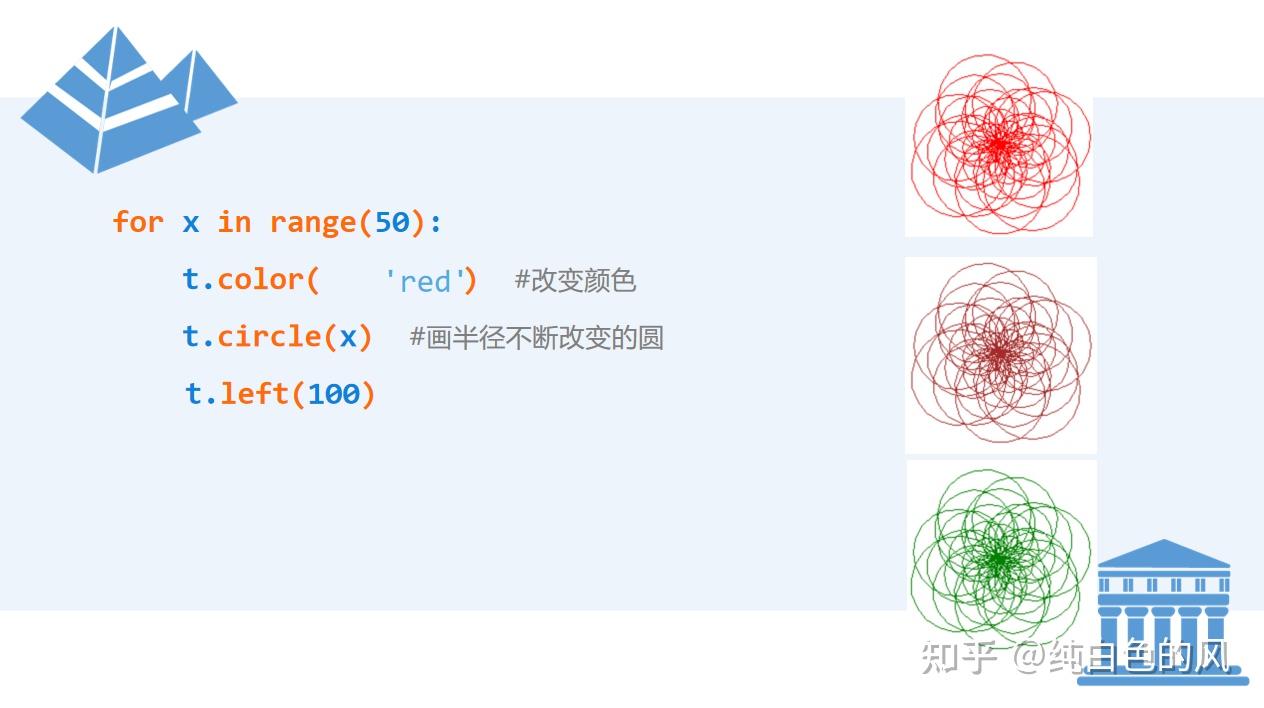 for x in range(50):

t.color( 'red') #改变颜色

t.circle(x) #画半径不断改变的圆

t.left(100)

知乎 @纯白色的风